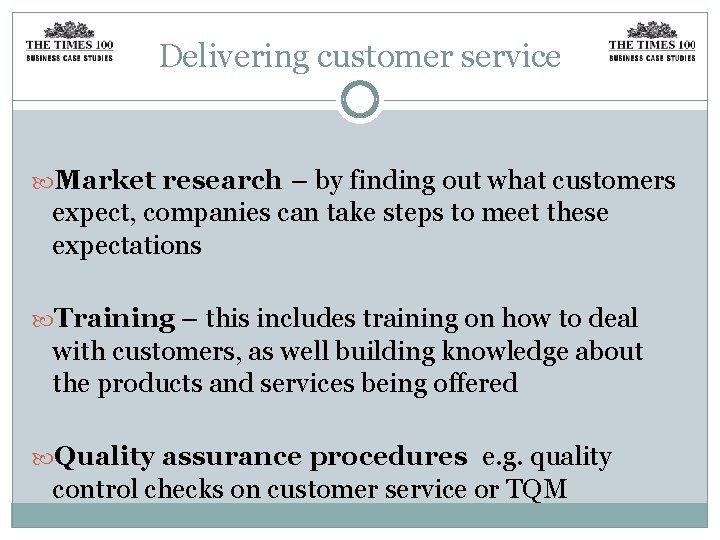 THE TIMES 100
BUSINESS CASE STUDIES

Delivering customer service

THE TIMES 100
BUSINESS CASE STUDIES

Market research – by finding out what customers expect, companies can take steps to meet these expectations

Training – this includes training on how to deal with customers, as well building knowledge about the products and services being offered

Quality assurance procedures e.g. quality control checks on customer service or TQM